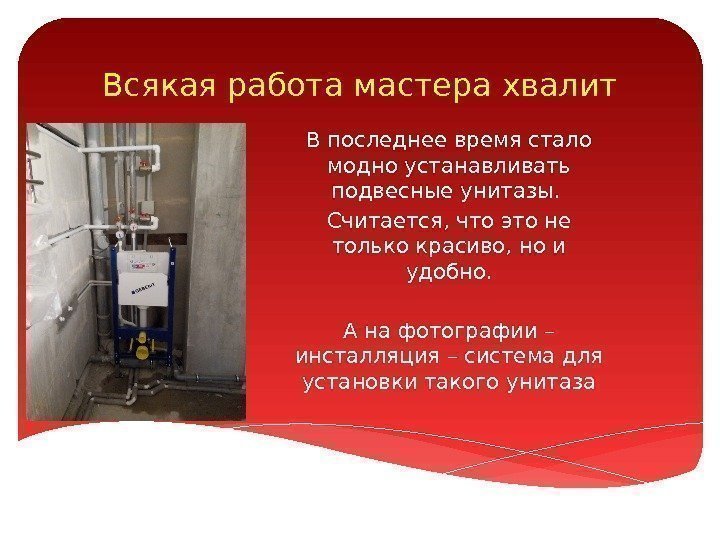 Всякая работа мастера хвалит

GEBERIT

В последнее время стало модно устанавливать подвесные унитазы.

Считается, что это не только красиво, но и удобно.

А на фотографии – инсталляция – система для установки такого унитаза